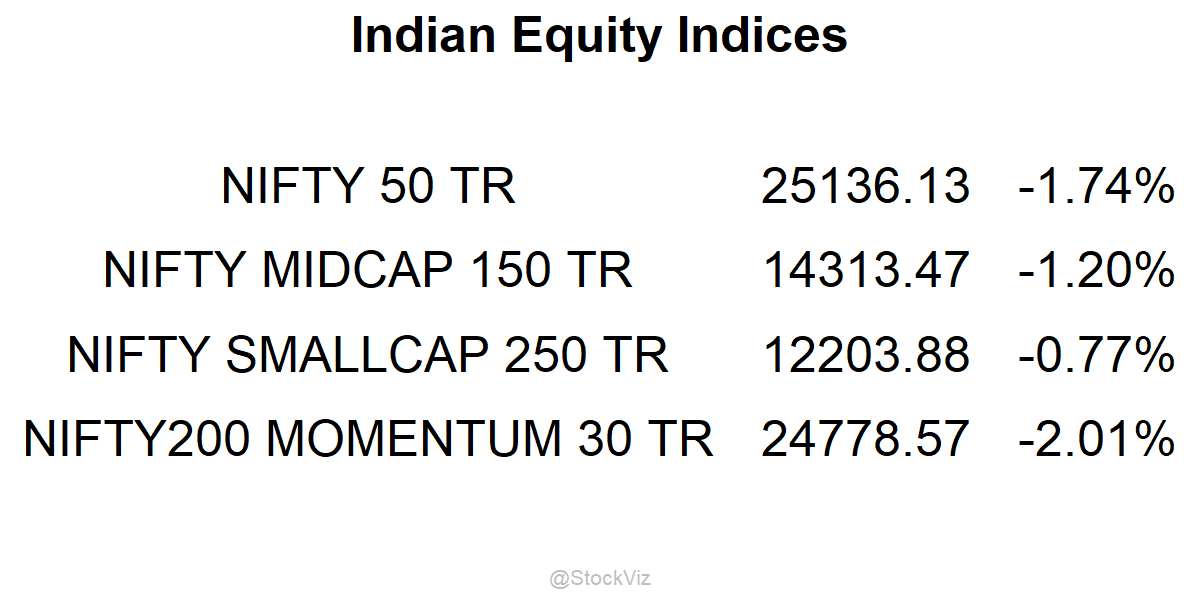 Indian Equity Indices

| | | |
|---|---|---|
| NIFTY 50 TR | 25136.13 | -1.74% |
| NIFTY MIDCAP 150 TR | 14313.47 | -1.20% |
| NIFTY SMALLCAP 250 TR | 12203.88 | -0.77% |
| NIFTY200 MOMENTUM 30 TR | 24778.57 | -2.01% |

@StockViz